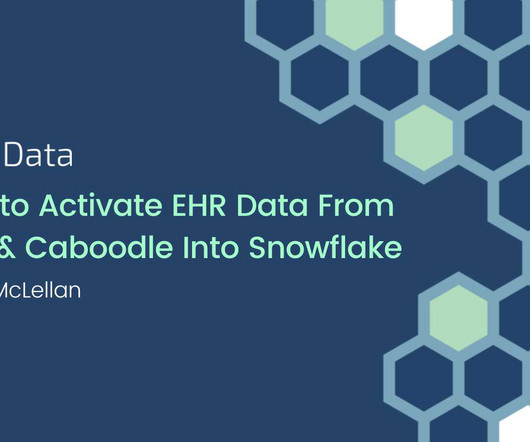 Data

to Activate EHR Data From & Caboodle Into Snowflake

McLellan